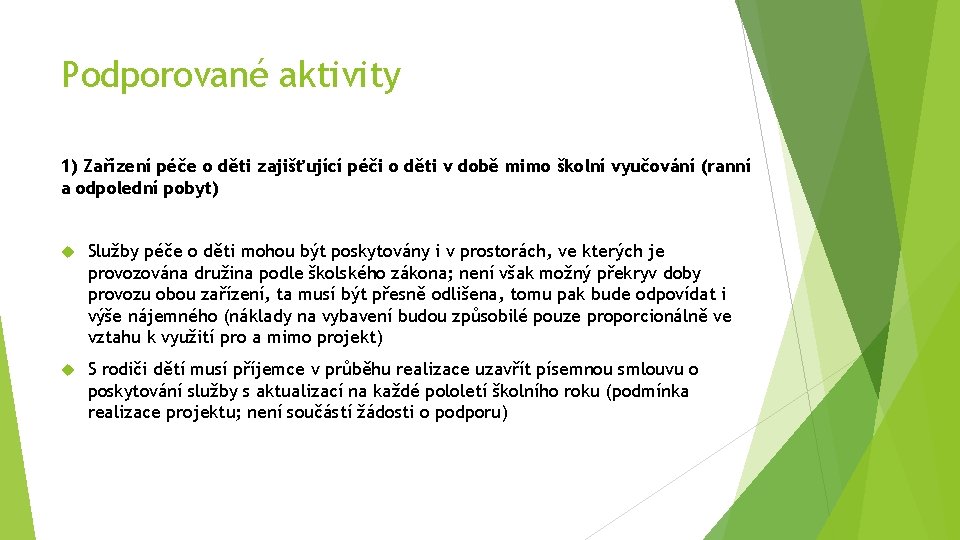 Podporované aktivity

1) Zařízení péče o děti zajišťující péči o děti v době mimo školní vyučování (ranní a odpolední pobyt)

Služby péče o děti mohou být poskytovány i v prostorách, ve kterých je provozována družina podle školského zákona; není však možný překryv doby provozu obou zařízení, ta musí být přesně odlišena, tomu pak bude odpovídat i výše nájemného (náklady na vybavení budou způsobilé pouze proporcionálně ve vztahu k využití pro a mimo projekt)

S rodiči dětí musí příjemce v průběhu realizace uzavřít písemnou smlouvu o poskytování služby s aktualizací na každé pololetí školního roku (podmínka realizace projektu; není součástí žádosti o podporu)